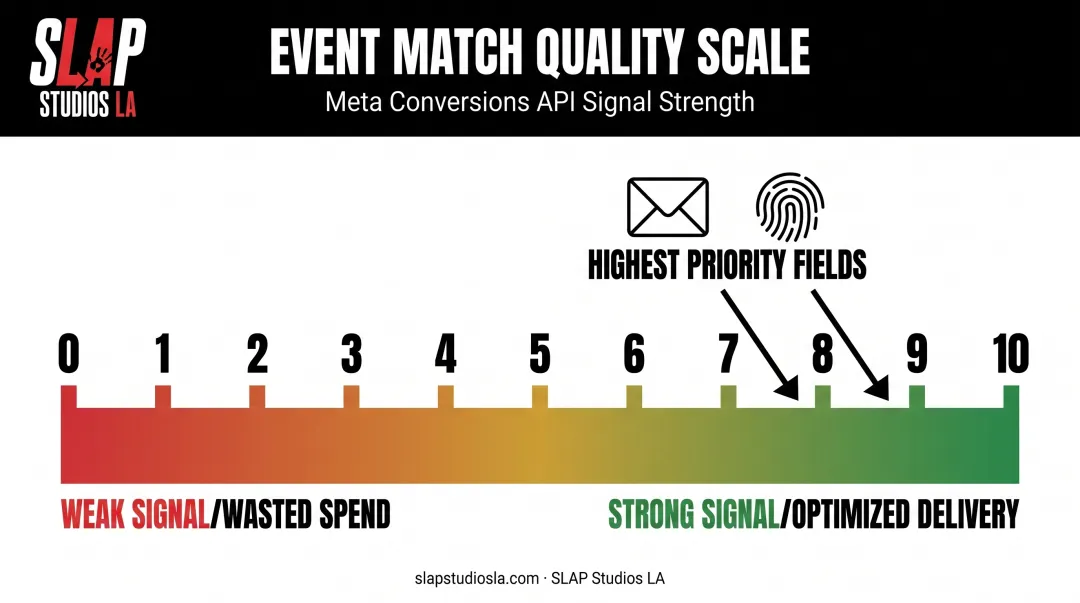 SLAP
STUDIOS LA

EVENT MATCH QUALITY SCALE

Meta Conversions API Signal Strength

HIGHEST PRIORITY FIELDS

0 1 2 3 4 5 6 7 8 9 10

WEAK SIGNAL/WASTED SPEND

STRONG SIGNAL/OPTIMIZED DELIVERY

slapstudiosla.com · SLAP Studios LA